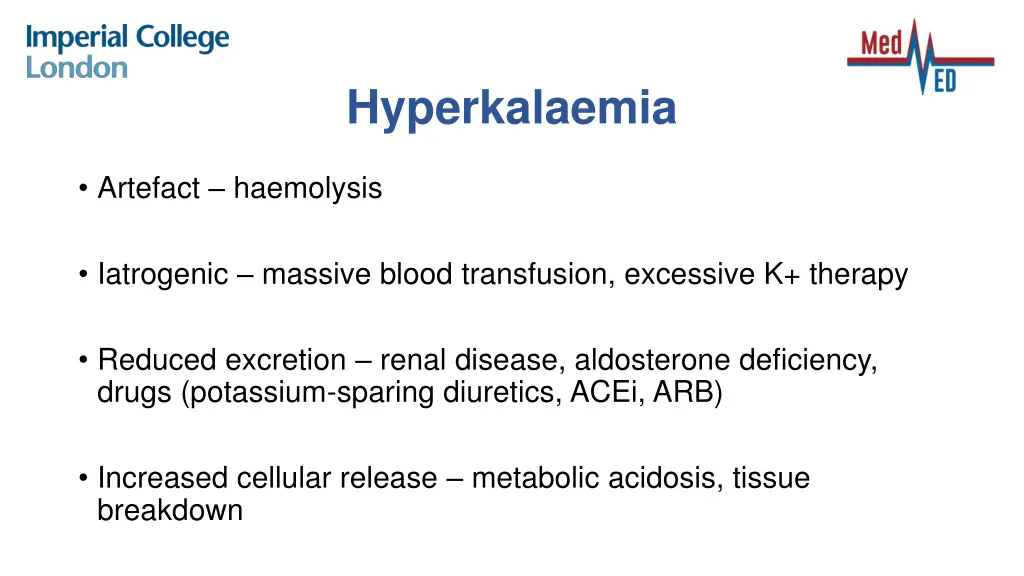 Imperial College London

Med ED

Hyperkalaemia

• Artefact – haemolysis

• Iatrogenic – massive blood transfusion, excessive K+ therapy

• Reduced excretion – renal disease, aldosterone deficiency, drugs (potassium-sparing diuretics, ACEi, ARB)

• Increased cellular release – metabolic acidosis, tissue breakdown